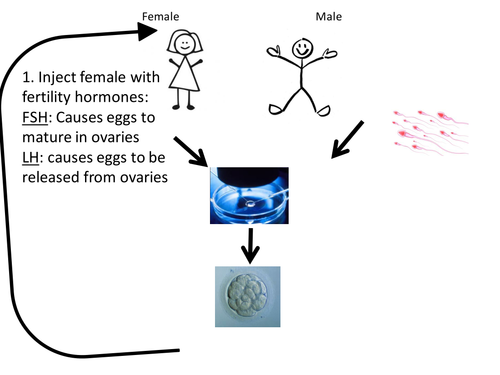 Female

Male

1. Inject female with fertility hormones:
FSH: Causes eggs to mature in ovaries
LH: causes eggs to be released from ovaries